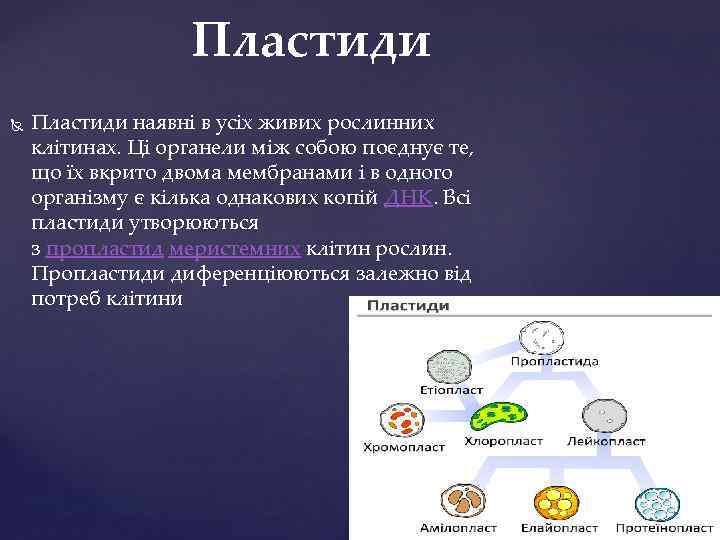 Пластиди

Пластиди наявні в усіх живих рослинних клітинах. Ці органели між собою поєднує те, що їх вкрито двома мембранами і в одного організму є кілька однакових копій ДНК. Всі пластиди утворюються з пропластид меристемних клітин рослин. Пропластиди диференціюються залежно від потреб клітини

Пластиди

Пропластида
Етіопласт
Хромопласт
Хлоропласт
Лейкопласт
Амілопласт
Елайопласт
Протеїнопласт